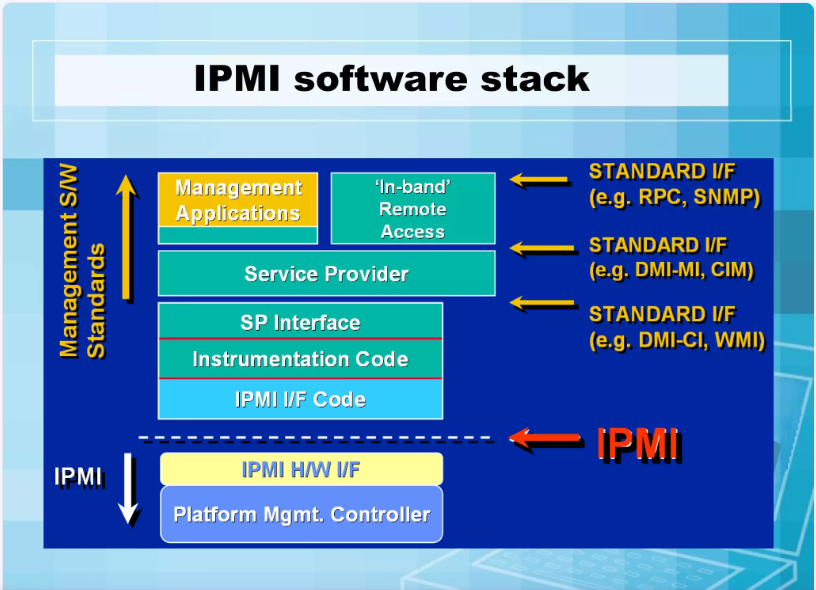 IPMI software stack

Management S/W Standards

Management Applications

'In-band' Remote Access

STANDARD I/F (e.g. RPC, SNMP)

Service Provider

STANDARD I/F (e.g. DMI-MI, CIM)

SP Interface

Instrumentation Code

IPMI I/F Code

STANDARD I/F (e.g. DMI-CI, WMI)

IPMI

IPMI

IPMI H/W I/F

Platform Mgmt. Controller